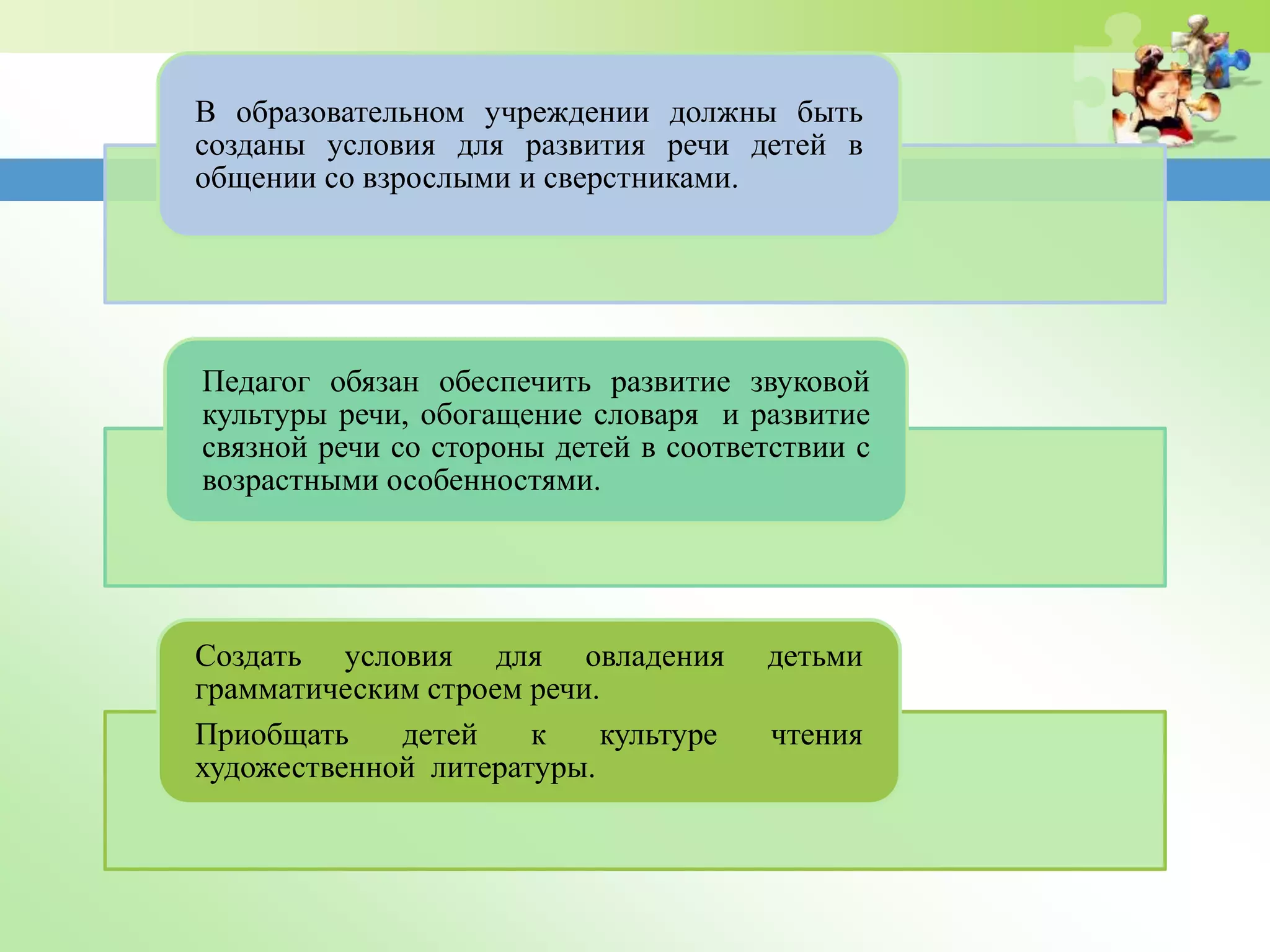 В образовательном учреждении должны быть созданы условия для развития речи детей в общении со взрослыми и сверстниками.

Педагог обязан обеспечить развитие звуковой культуры речи, обогащение словаря и развитие связной речи со стороны детей в соответствии с возрастными особенностями.

Создать условия для овладения детьми грамматическим строем речи.

Приобщать детей к культуре чтения художественной литературы.